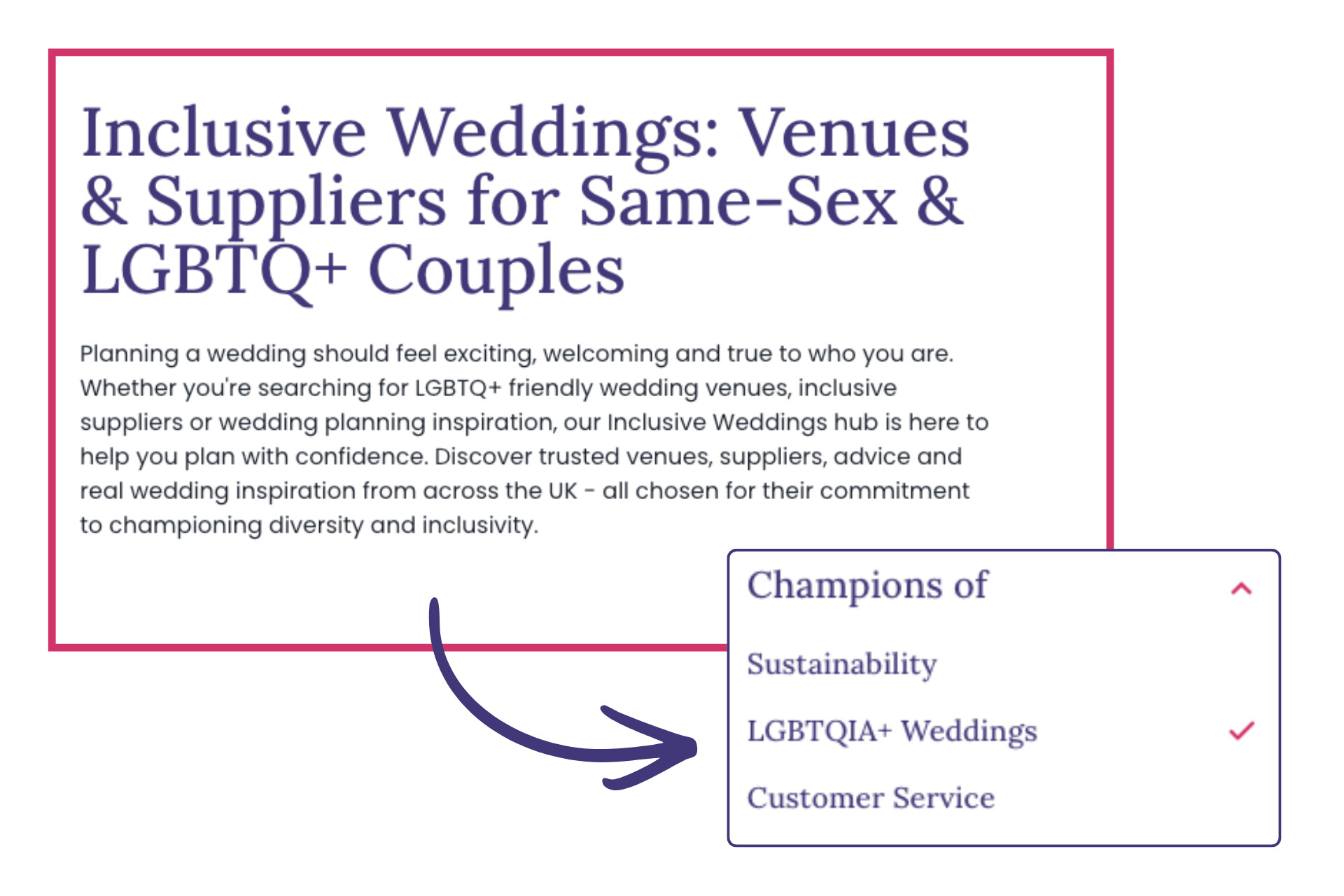 Inclusive Weddings: Venues & Suppliers for Same-Sex & LGBTQ+ Couples

Planning a wedding should feel exciting, welcoming and true to who you are. Whether you're searching for LGBTQ+ friendly wedding venues, inclusive suppliers or wedding planning inspiration, our Inclusive Weddings hub is here to help you plan with confidence. Discover trusted venues, suppliers, advice and real wedding inspiration from across the UK - all chosen for their commitment to championing diversity and inclusivity.

Champions of

Sustainability

LGBTQIA+ Weddings

Customer Service